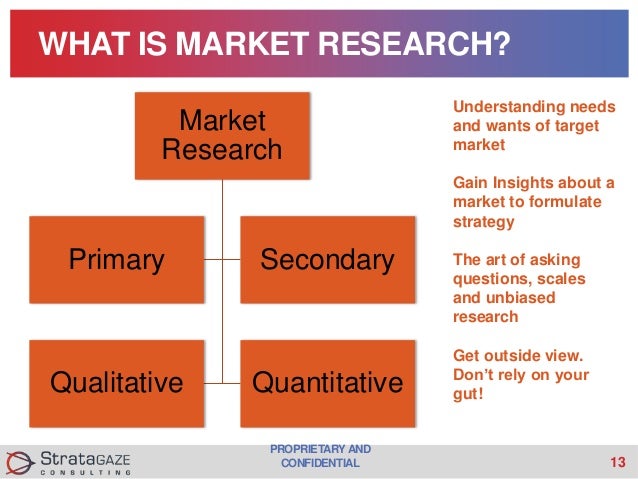 WHAT IS MARKET RESEARCH?

Market Research

Primary

Secondary

Qualitative

Quantitative

Understanding needs and wants of target market

Gain Insights about a market to formulate strategy

The art of asking questions, scales and unbiased research

Get outside view. Don't rely on your gut!

StrataGAZE CONSULTING

PROPRIETARY AND CONFIDENTIAL

13